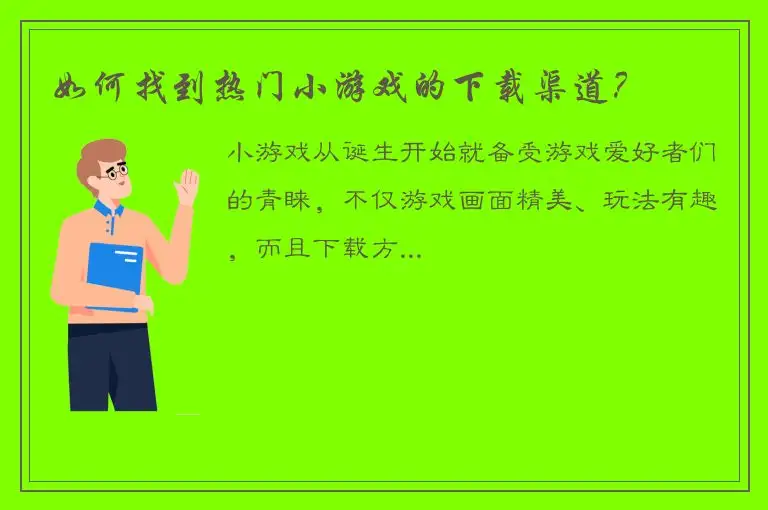 如何找到热门小游戏的下载渠道？

小游戏从诞生开始就备受游戏爱好者们的青睐，不仅游戏画面精美、玩法有趣，而且下载方...